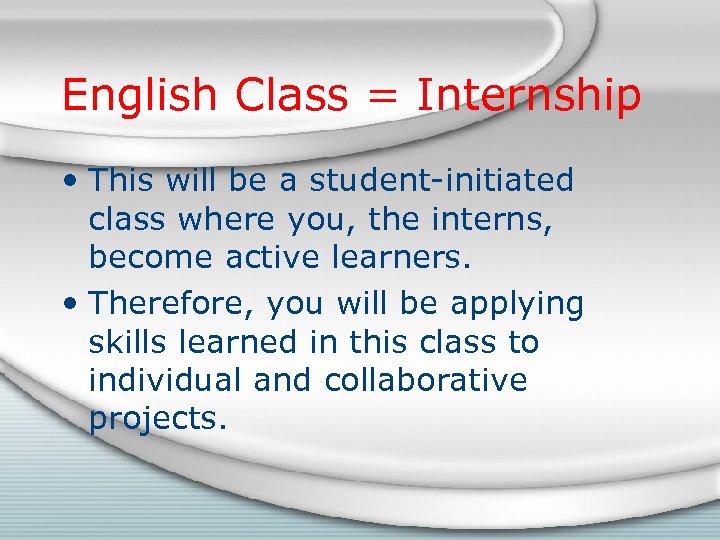 English Class = Internship

• This will be a student-initiated class where you, the interns, become active learners.

• Therefore, you will be applying skills learned in this class to individual and collaborative projects.